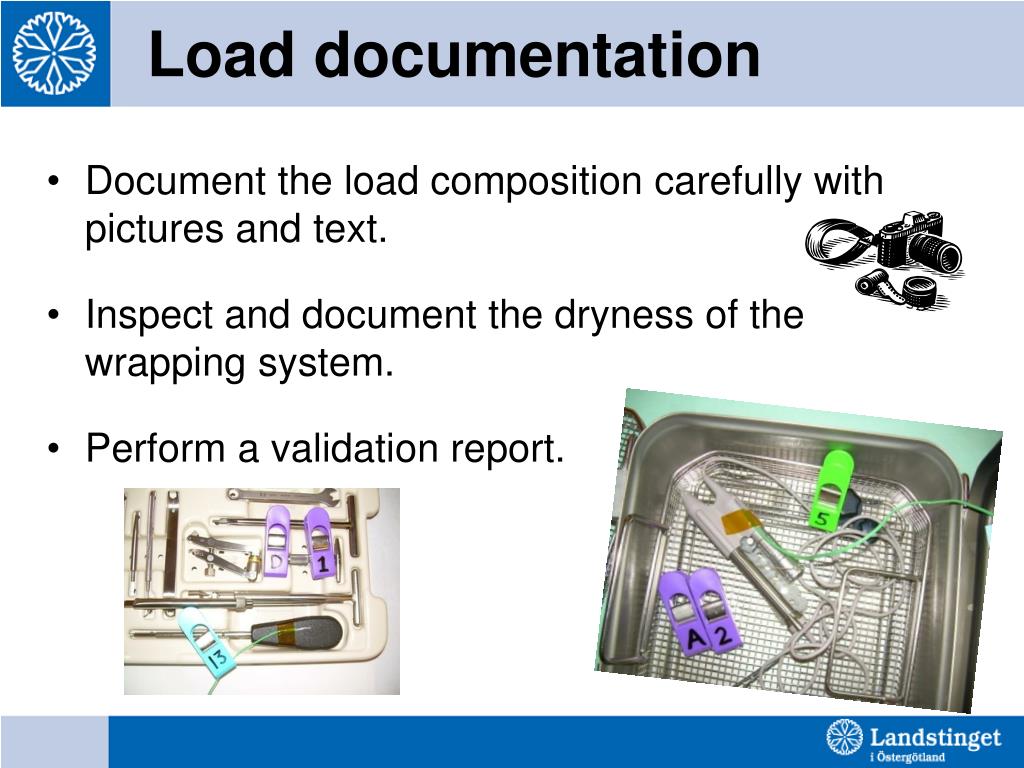 Load documentation

• Document the load composition carefully with pictures and text.

• Inspect and document the dryness of the wrapping system.

• Perform a validation report.

D 1

13

5

A 2

Landstinget i Östergötland